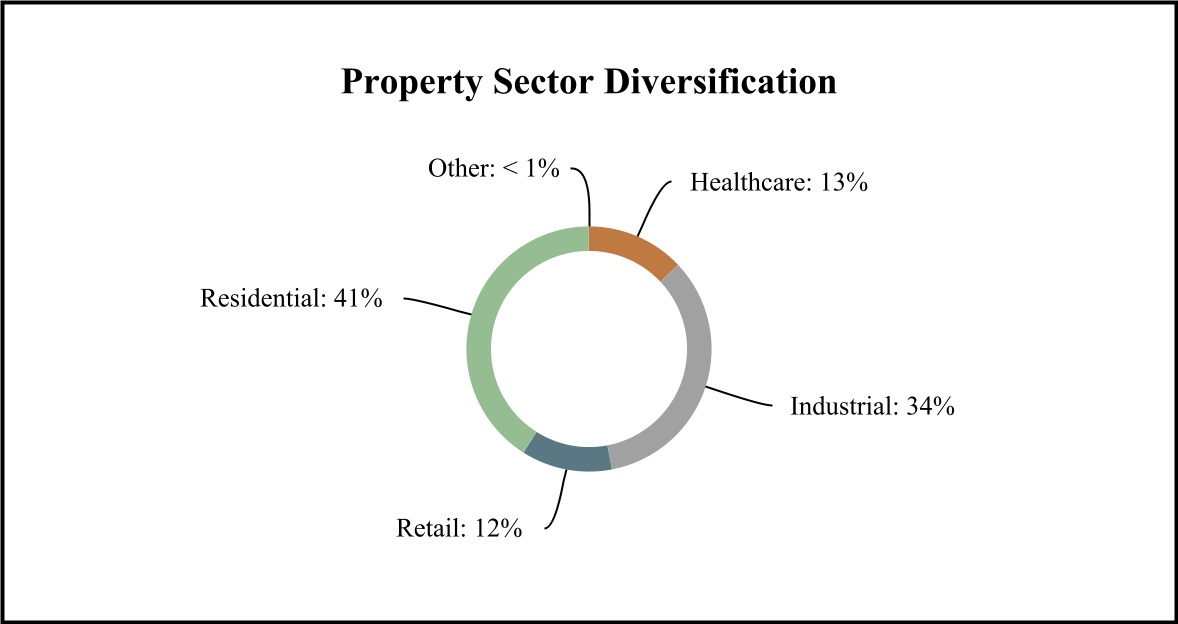 Property Sector Diversification

Other: < 1%

Healthcare: 13%

Residential: 41%

Industrial: 34%

Retail: 12%